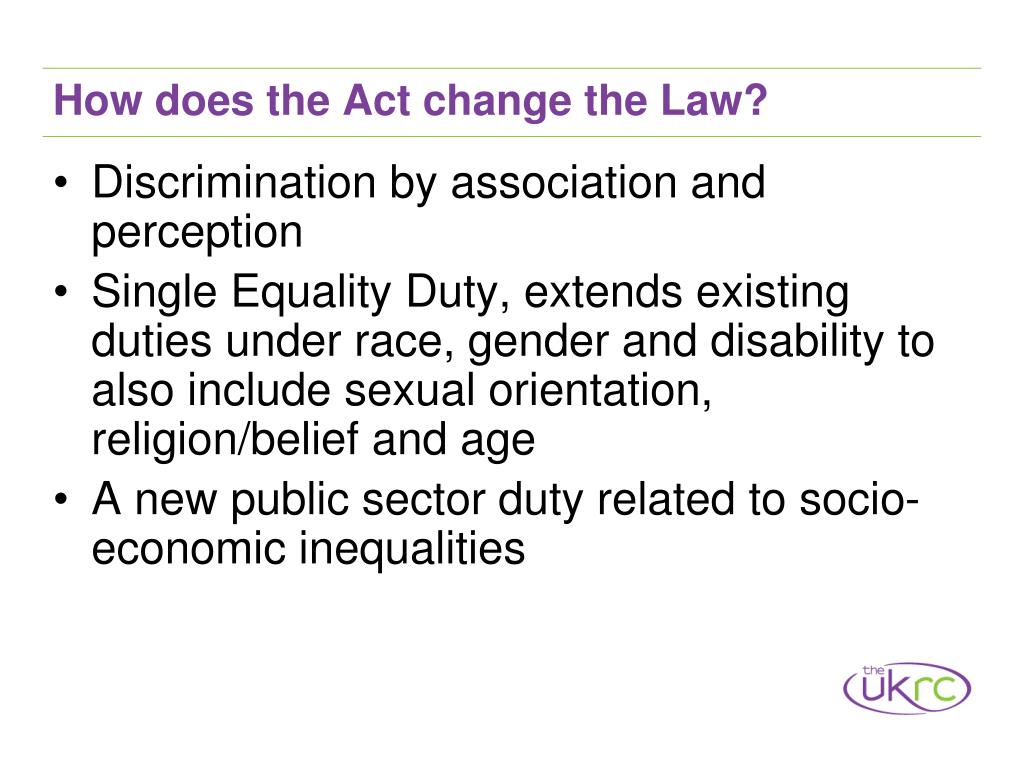 How does the Act change the Law?

• Discrimination by association and perception
• Single Equality Duty, extends existing duties under race, gender and disability to also include sexual orientation, religion/belief and age
• A new public sector duty related to socio-economic inequalities

the ukrc